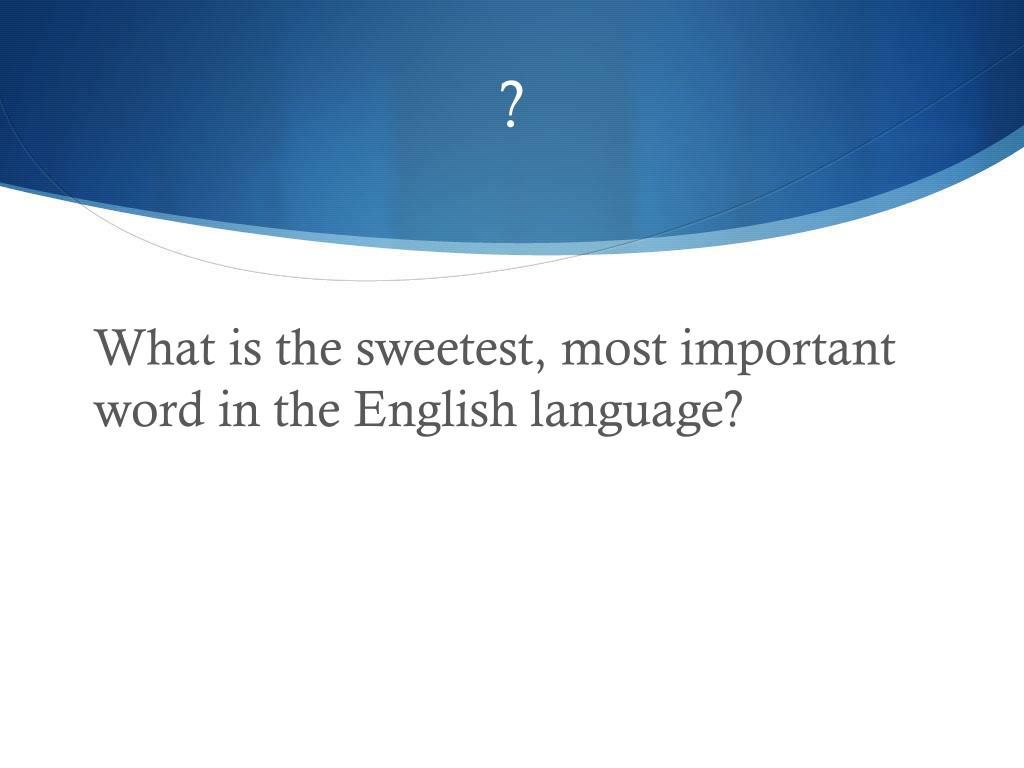 ?

What is the sweetest, most important word in the English language?